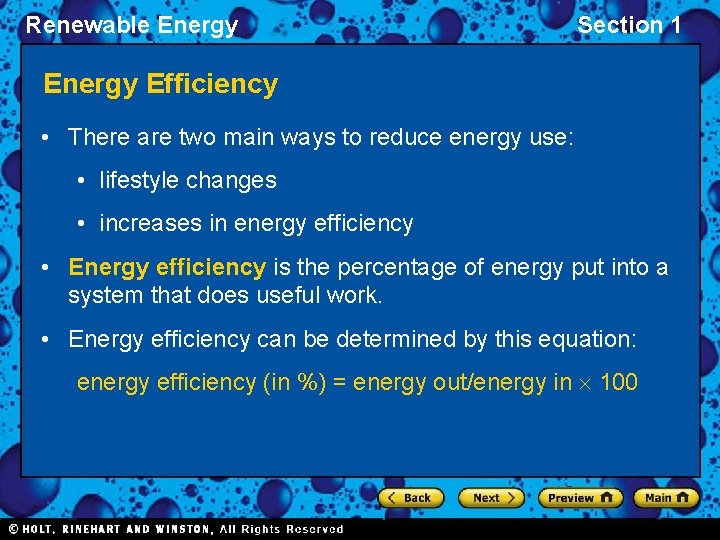 Renewable Energy

Section 1

Energy Efficiency

• There are two main ways to reduce energy use:

• lifestyle changes

• increases in energy efficiency

• Energy efficiency is the percentage of energy put into a system that does useful work.

• Energy efficiency can be determined by this equation:

energy efficiency (in %) = energy out/energy in $\times$ 100

Back Next Preview Main

© HOLT, RINEHART AND WINSTON, All Rights Reserved